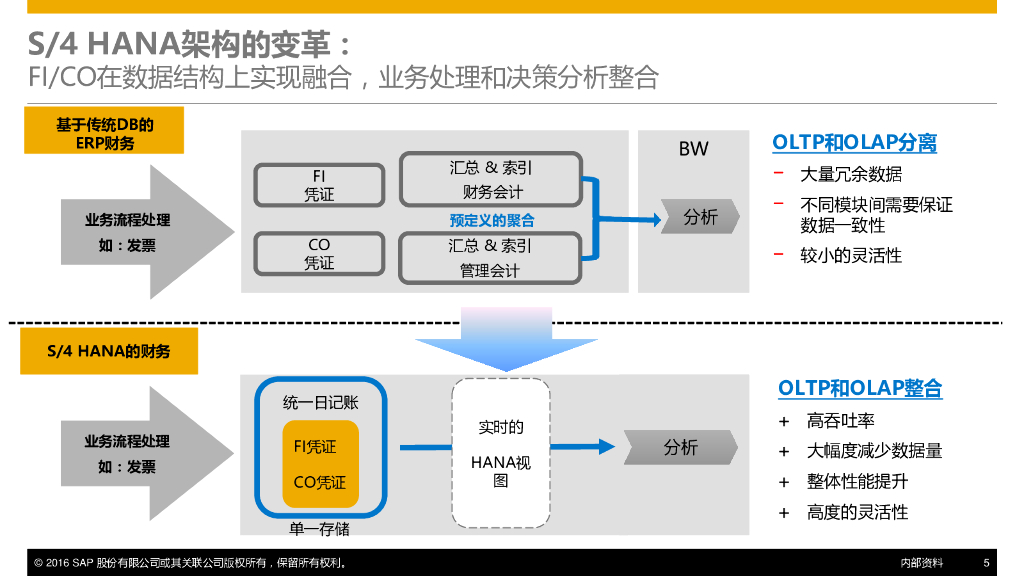 S/4 HANA架构的变革：
FI/CO在数据结构上实现融合，业务处理和决策分析整合

基于传统DB的 ERP财务

业务流程处理
如：发票

FI
凭证

CO
凭证

汇总 & 索引
财务会计

预定义的聚合

汇总 & 索引
管理会计

BW

分析

OLTP和OLAP分离
− 大量冗余数据
− 不同模块间需要保证数据一致性
− 较小的灵活性

S/4 HANA的财务

业务流程处理
如：发票

统一日记账

FI凭证

CO凭证

单一存储

实时的
HANA视图

分析

OLTP和OLAP整合
+ 高吞吐率
+ 大幅度减少数据量
+ 整体性能提升
+ 高度的灵活性

© 2016 SAP 股份有限公司或其关联公司版权所有，保留所有权利。

内部资料 5